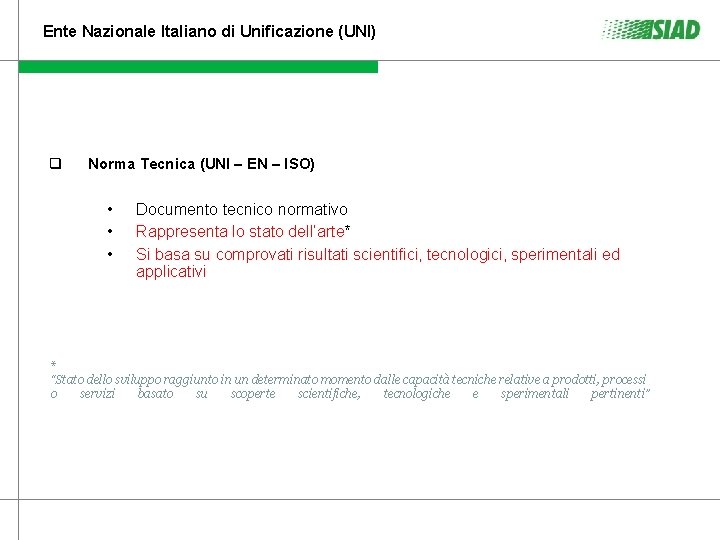 Ente Nazionale Italiano di Unificazione (UNI)

SIAD

☐ Norma Tecnica (UNI – EN – ISO)

• Documento tecnico normativo
• Rappresenta lo stato dell'arte*
• Si basa su comprovati risultati scientifici, tecnologici, sperimentali ed applicativi

*
"Stato dello sviluppo raggiunto in un determinato momento dalle capacità tecniche relative a prodotti, processi o servizi basato su scoperte scientifiche, tecnologiche e sperimentali pertinenti"